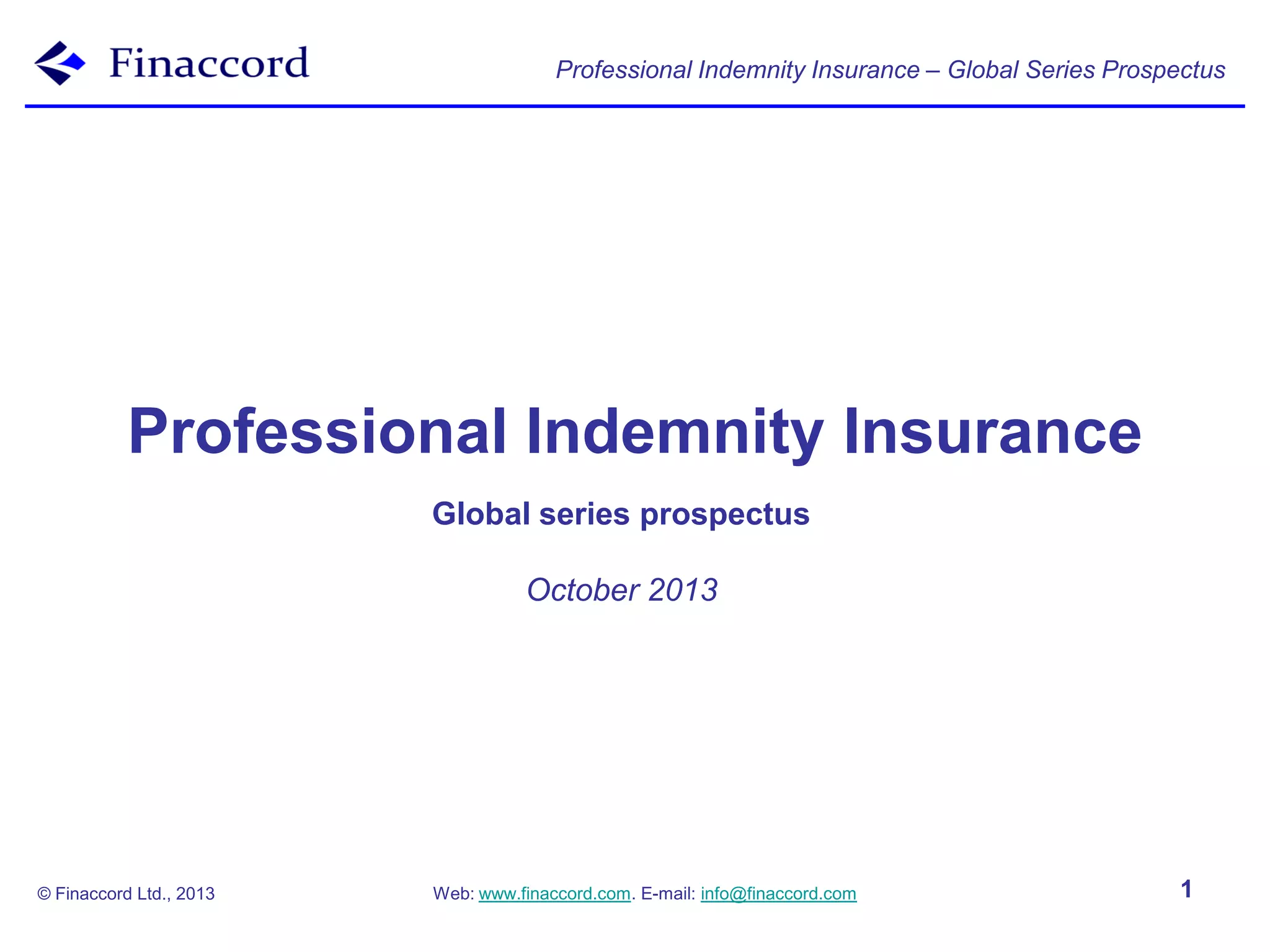 Finaccord

Professional Indemnity Insurance – Global Series Prospectus

Professional Indemnity Insurance

Global series prospectus

October 2013

© Finaccord Ltd., 2013

Web: www.finaccord.com. E-mail: info@finaccord.com

1